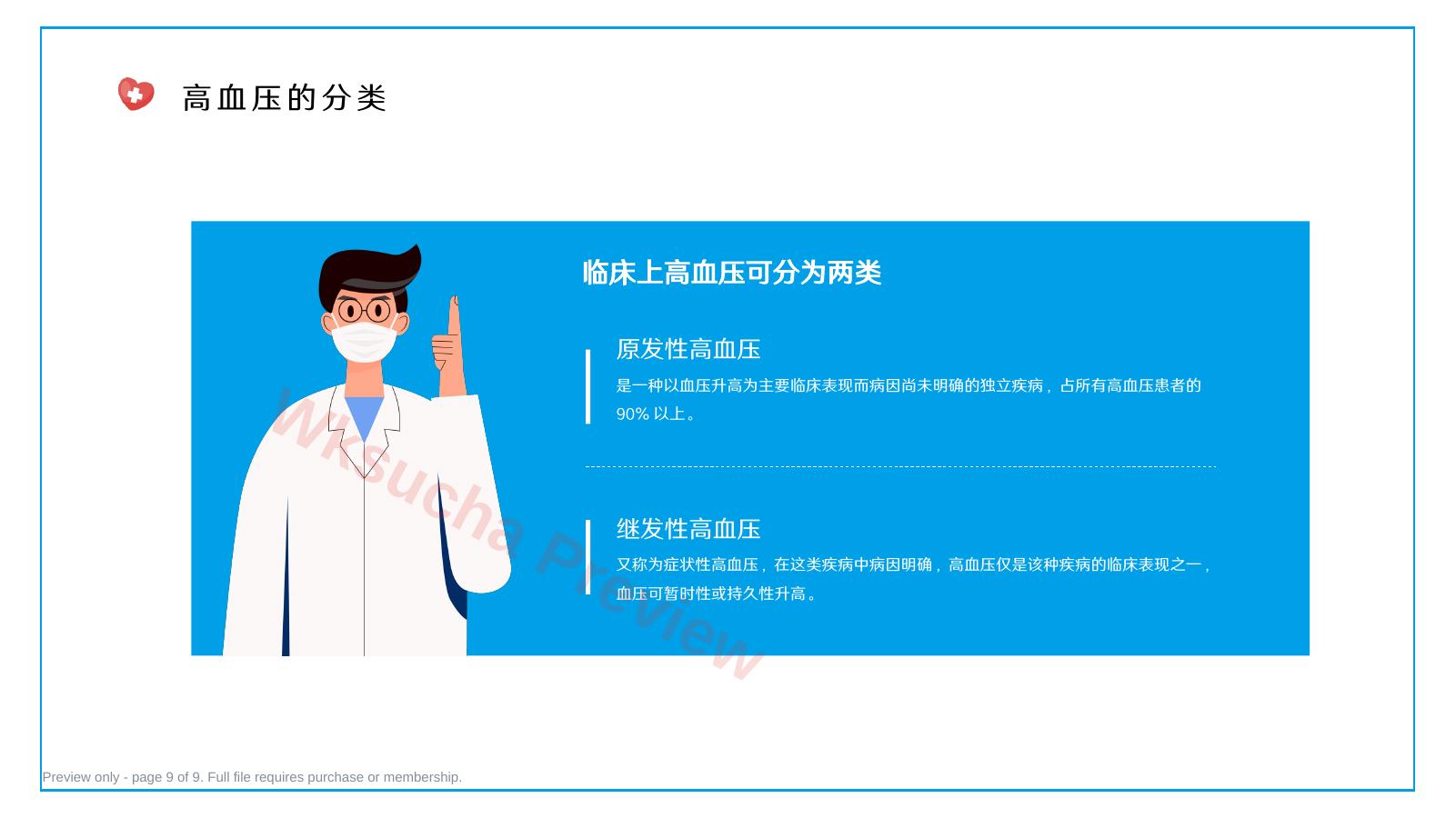 高血压的分类

临床上高血压可分为两类

原发性高血压

是一种以血压升高为主要临床表现而病因尚未明确的独立疾病，占所有高血压患者的90%以上。

继发性高血压

又称为症状性高血压，在这类疾病中病因明确，高血压仅是该种疾病的临床表现之一，血压可暂时性或持久性升高。

Preview only - page 9 of 9. Full file requires purchase or membership.

Wksucha Preview